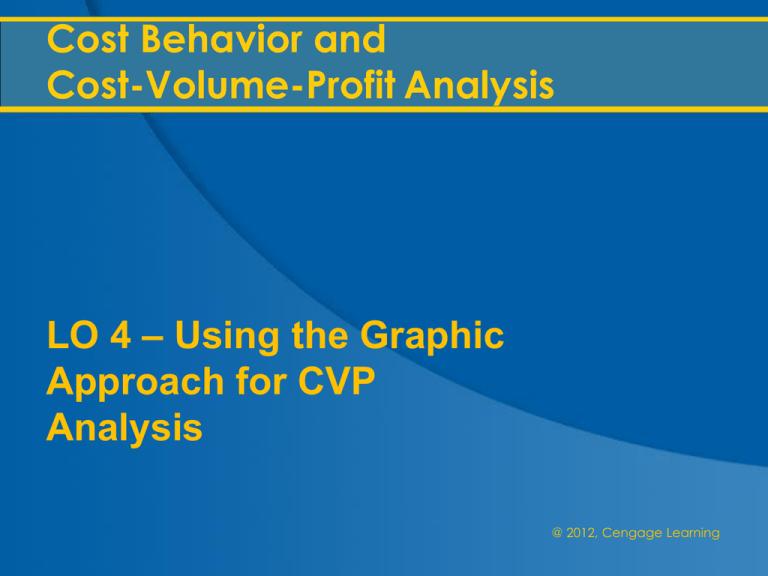 Cost Behavior and Cost-Volume-Profit Analysis

LO 4 – Using the Graphic Approach for CVP Analysis

@ 2012, Cengage Learning